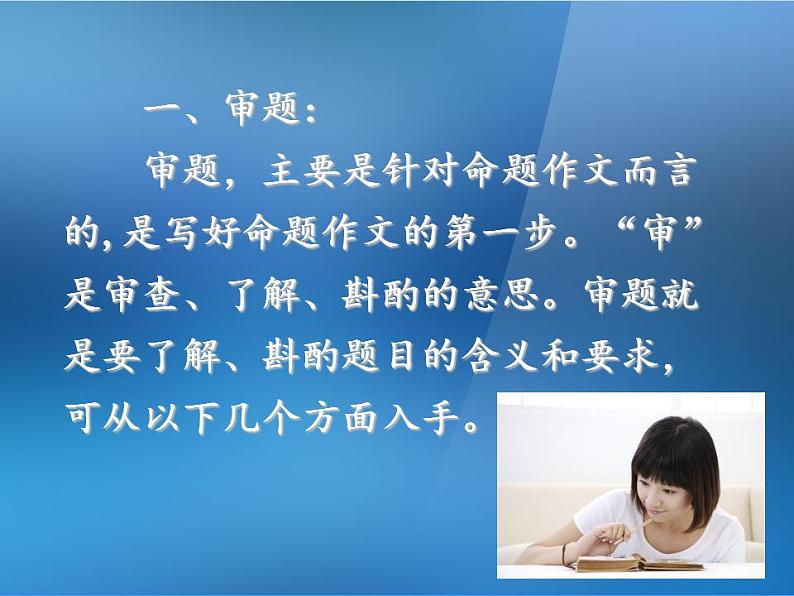 一、审题：

审题，主要是针对命题作文而言的，是写好命题作文的第一步。“审”是审查、了解、斟酌的意思。审题就是要了解、斟酌题目的含义和要求，可从以下几个方面入手。